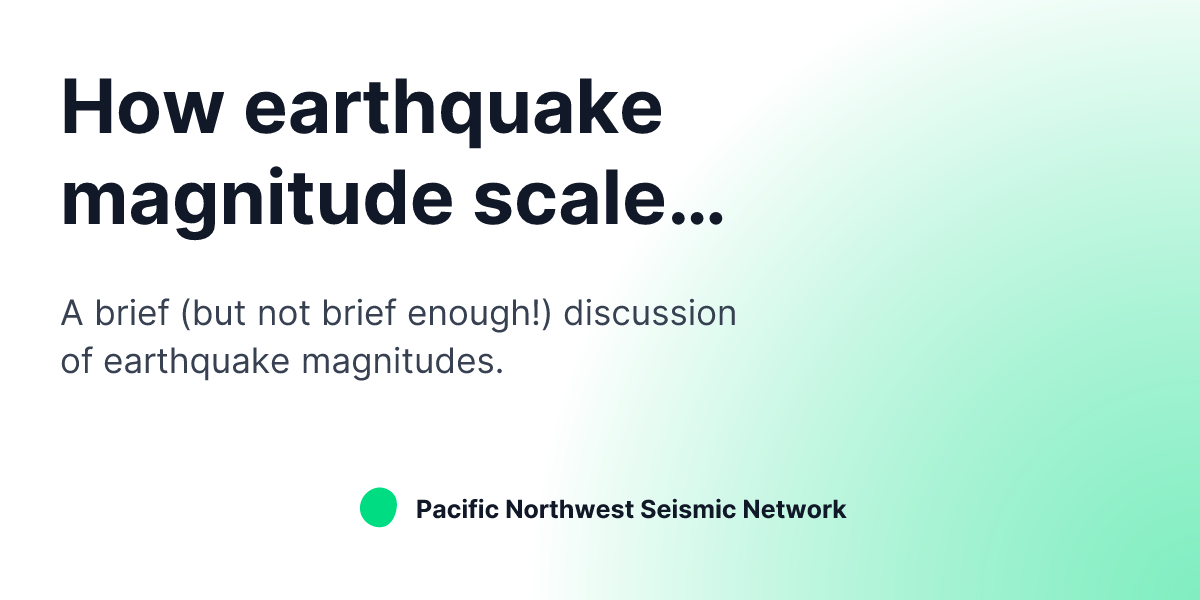 How earthquake magnitude scale...

A brief (but not brief enough!) discussion of earthquake magnitudes.

Pacific Northwest Seismic Network